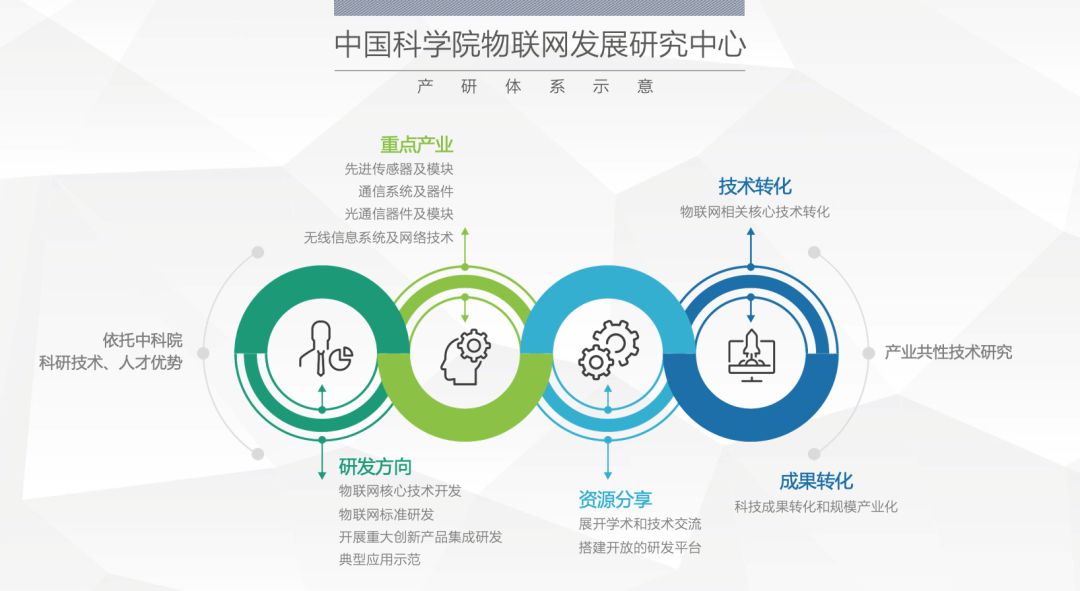 中国科学院物联网发展研究中心

产 研 体 系 示 意

重点产业
先进传感器及模块
通信系统及器件
光通信器件及模块
无线信息系统及网络技术

技术转化
物联网相关核心技术转化

依托中科院
科研技术、人才优势

产业共性技术研究

研发方向
物联网核心技术开发
物联网标准研发
开展重大创新产品集成研发
典型应用示范

资源分享
展开学术和技术交流
搭建开放的研发平台

成果转化
科技成果转化和规模产业化